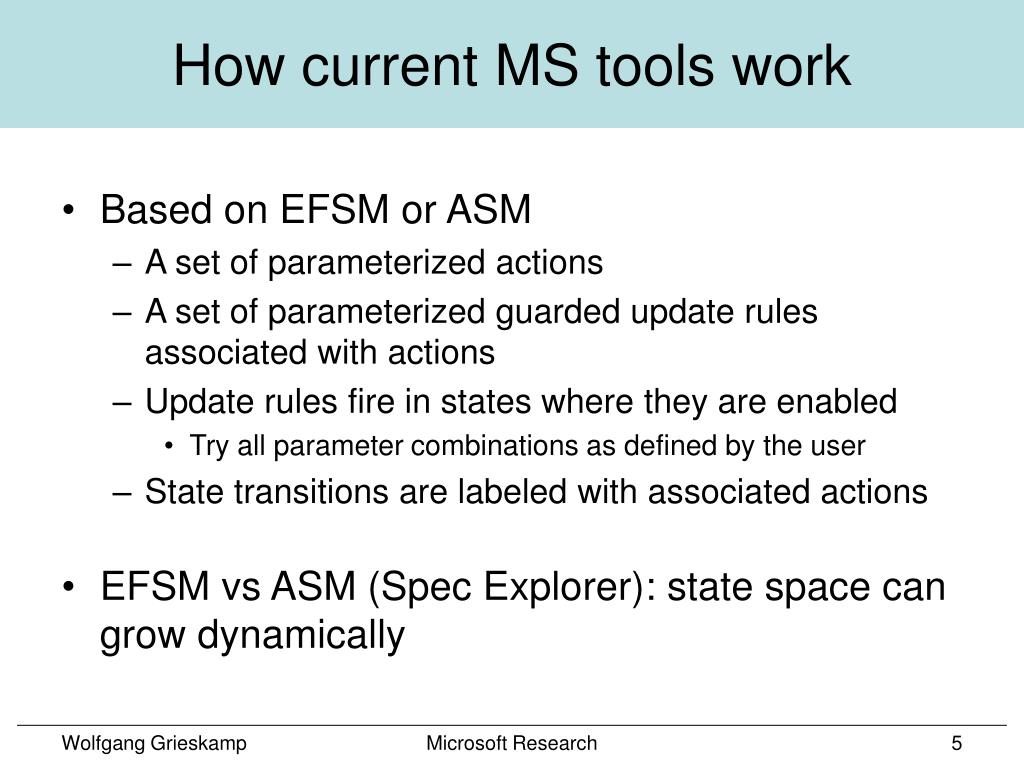 How current MS tools work

• Based on EFSM or ASM
 – A set of parameterized actions
 – A set of parameterized guarded update rules associated with actions
 – Update rules fire in states where they are enabled
  • Try all parameter combinations as defined by the user
 – State transitions are labeled with associated actions

• EFSM vs ASM (Spec Explorer): state space can grow dynamically

Wolfgang Grieskamp Microsoft Research 5